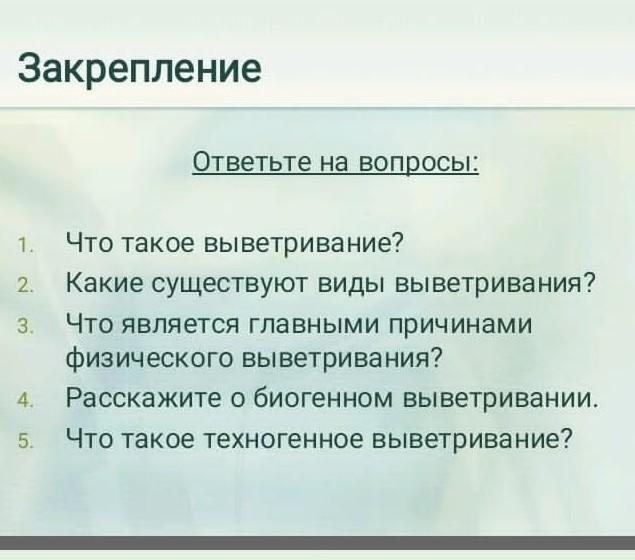 Закрепление

Ответьте на вопросы:

1. Что такое выветривание?
2. Какие существуют виды выветривания?
3. Что является главными причинами физического выветривания?
4. Расскажите о биогенном выветривании.
5. Что такое техногенное выветривание?